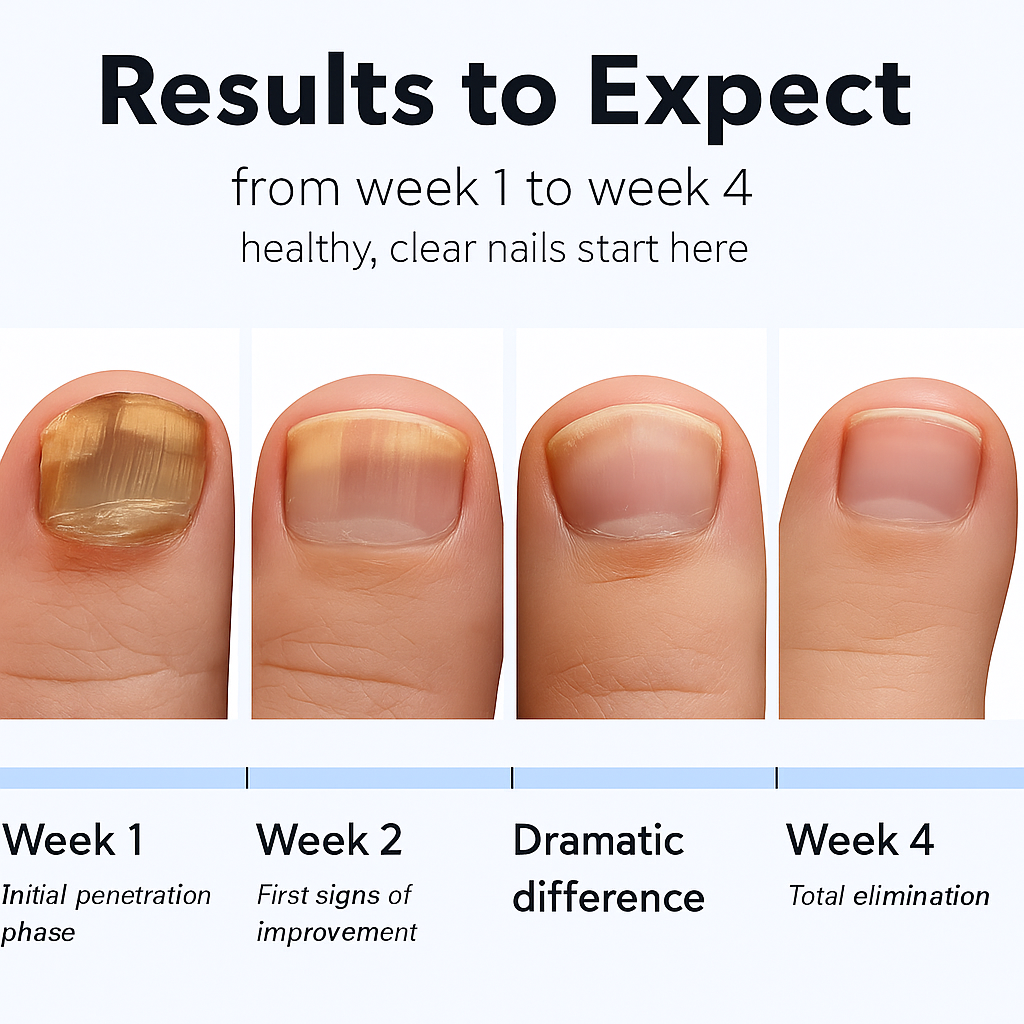 Results to Expect

from week 1 to week 4
healthy, clear nails start here

Week 1
Initial penetration phase

Week 2
First signs of improvement

Dramatic difference

Week 4
Total elimination